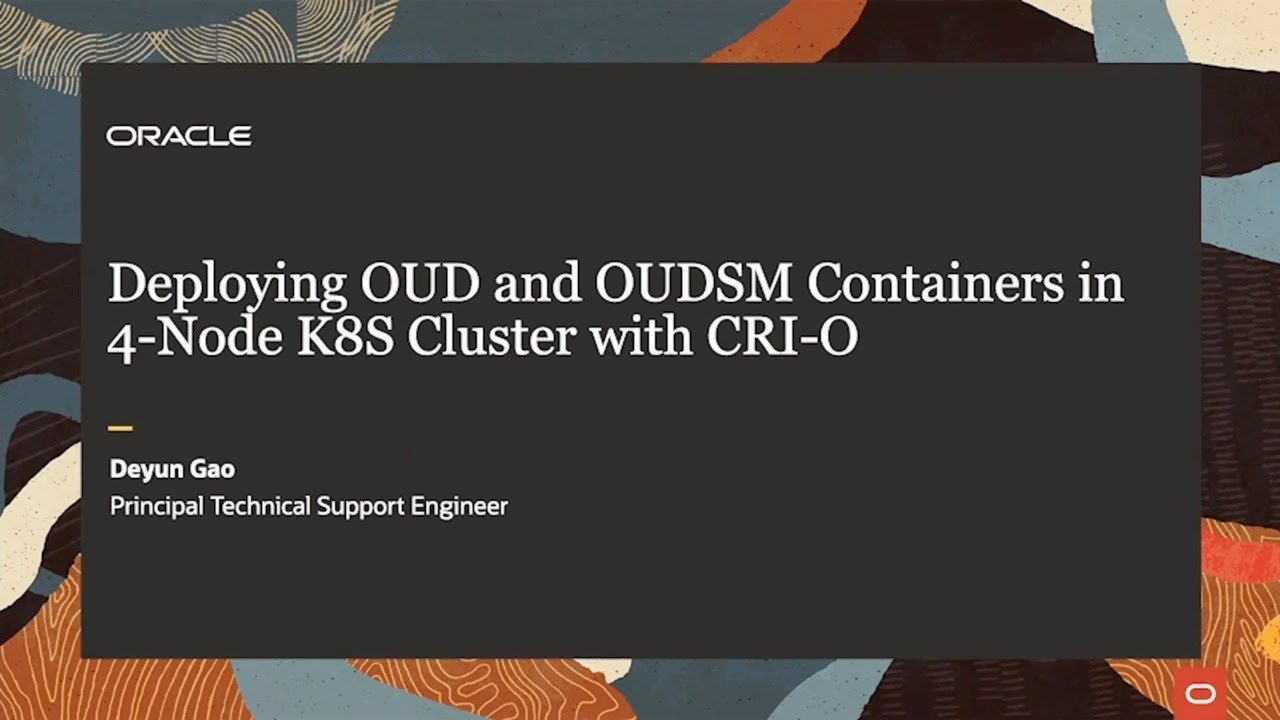 ORACLE

Deploying OUD and OUDSM Containers in 4-Node K8S Cluster with CRI-O

Deyun Gao
Principal Technical Support Engineer